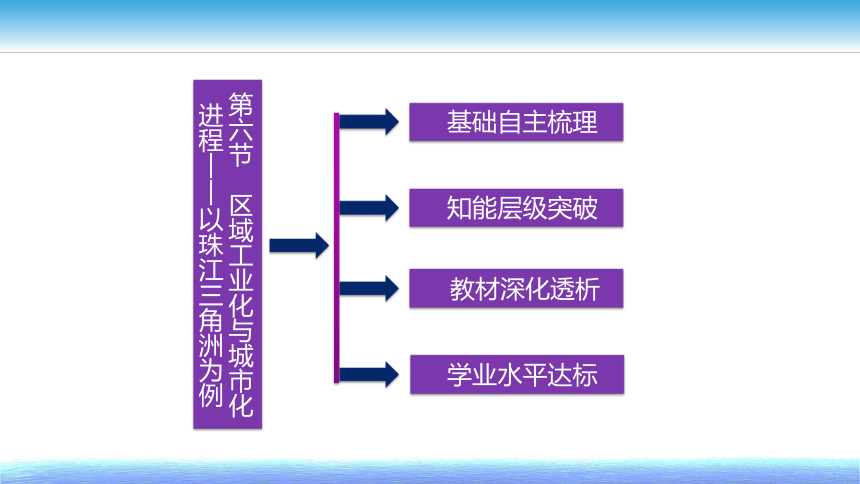 第六节　区域工业化与城市化进程——以珠江三角洲为例

基础自主梳理

知能层级突破

教材深化透析

学业水平达标